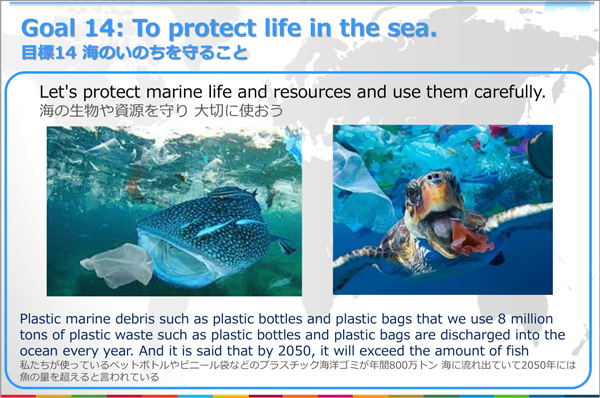 Goal 14: To protect life in the sea.
目標14 海のいのちを守ること

Let's protect marine life and resources and use them carefully.
海の生物や資源を守り 大切に使おう

Plastic marine debris such as plastic bottles and plastic bags that we use 8 million tons of plastic waste such as plastic bottles and plastic bags are discharged into the ocean every year. And it is said that by 2050, it will exceed the amount of fish
私たちが使っているペットボトルやビニール袋などのプラスチック海洋ゴミが年間800万トン 海に流れ出ていて2050年には魚の量を超えると言われている